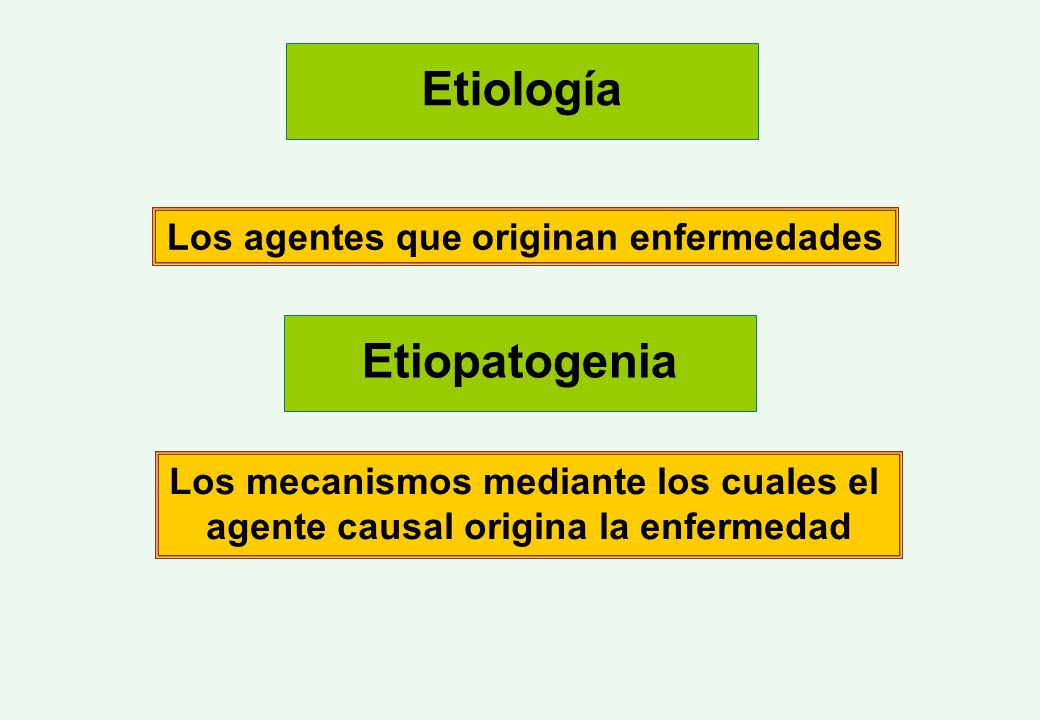 Etiología

Los agentes que originan enfermedades

Etiopatogenia

Los mecanismos mediante los cuales el agente causal origina la enfermedad